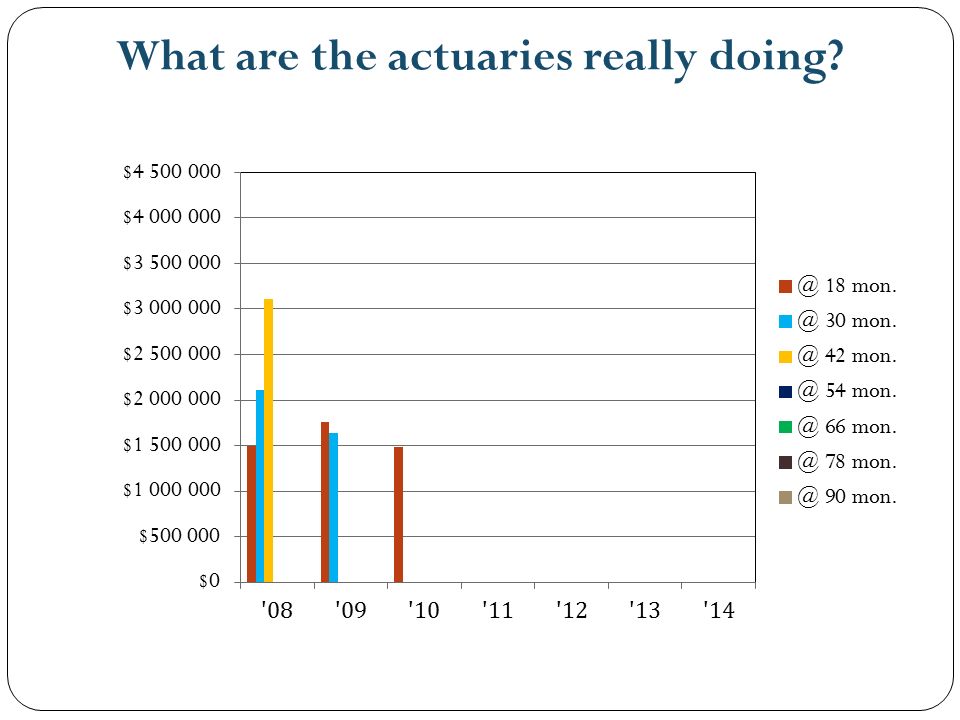 What are the actuaries really doing?

$4 500 000
$4 000 000
$3 500 000
$3 000 000
$2 500 000
$2 000 000
$1 500 000
$1 000 000
$500 000
$0

'08 '09 '10 '11 '12 '13 '14

@ 18 mon.
@ 30 mon.
@ 42 mon.
@ 54 mon.
@ 66 mon.
@ 78 mon.
@ 90 mon.